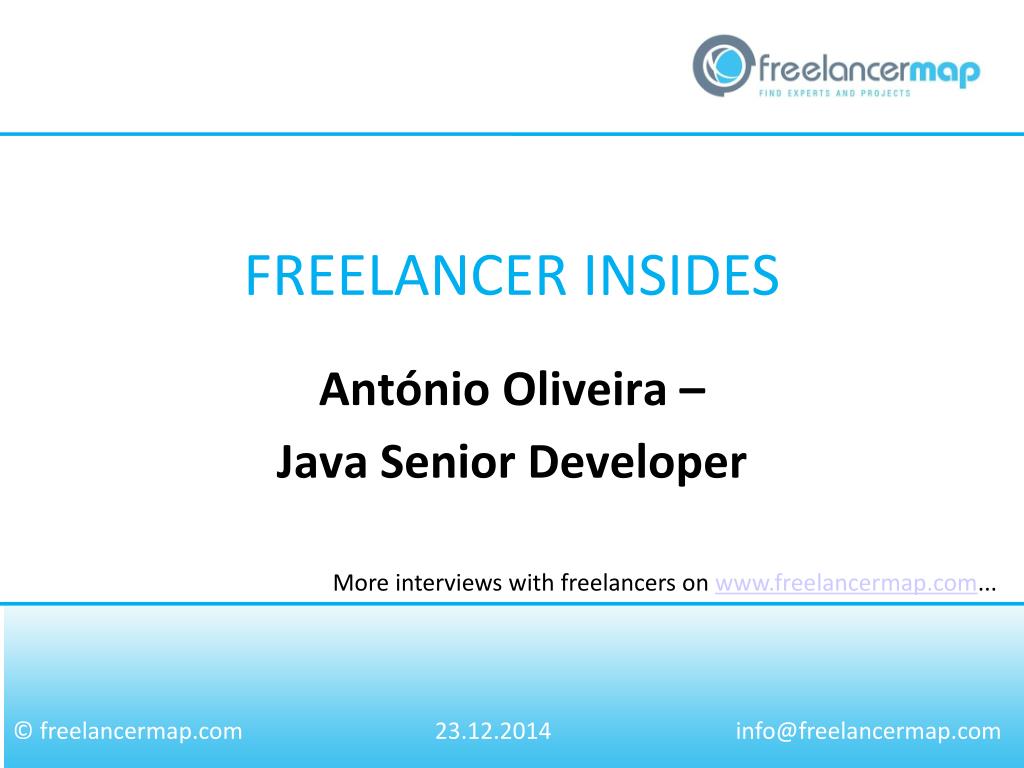 freelancermap
FIND EXPERTS AND PROJECTS

FREELANCER INSIDES

António Oliveira –

Java Senior Developer

More interviews with freelancers on www.freelancermap.com...

© freelancermap.com 23.12.2014 info@freelancermap.com